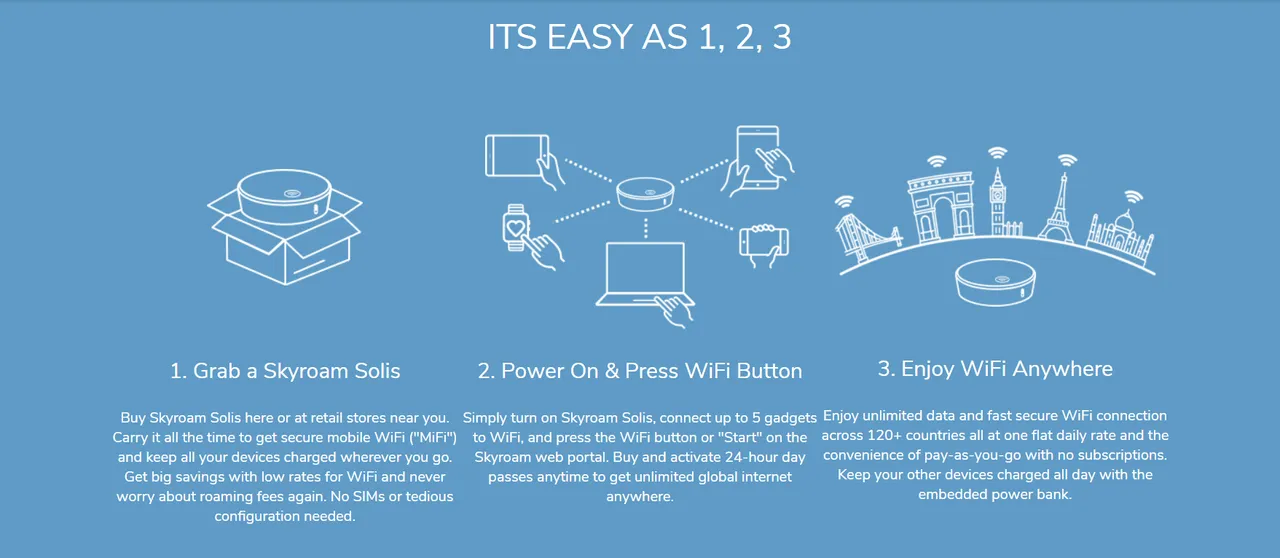 ITS EASY AS 1, 2, 3

1. Grab a Skyroam Solis

Buy Skyroam Solis here or at retail stores near you. Carry it all the time to get secure mobile WiFi ("MiFi") and keep all your devices charged wherever you go. Get big savings with low rates for WiFi and never worry about roaming fees again. No SIMs or tedious configuration needed.

2. Power On & Press WiFi Button

Simply turn on Skyroam Solis, connect up to 5 gadgets to WiFi, and press the WiFi button or "Start" on the Skyroam web portal. Buy and activate 24-hour day passes anytime to get unlimited global internet anywhere.

3. Enjoy WiFi Anywhere

Enjoy unlimited data and fast secure WiFi connection across 120+ countries all at one flat daily rate and the convenience of pay-as-you-go with no subscriptions. Keep your other devices charged all day with the embedded power bank.